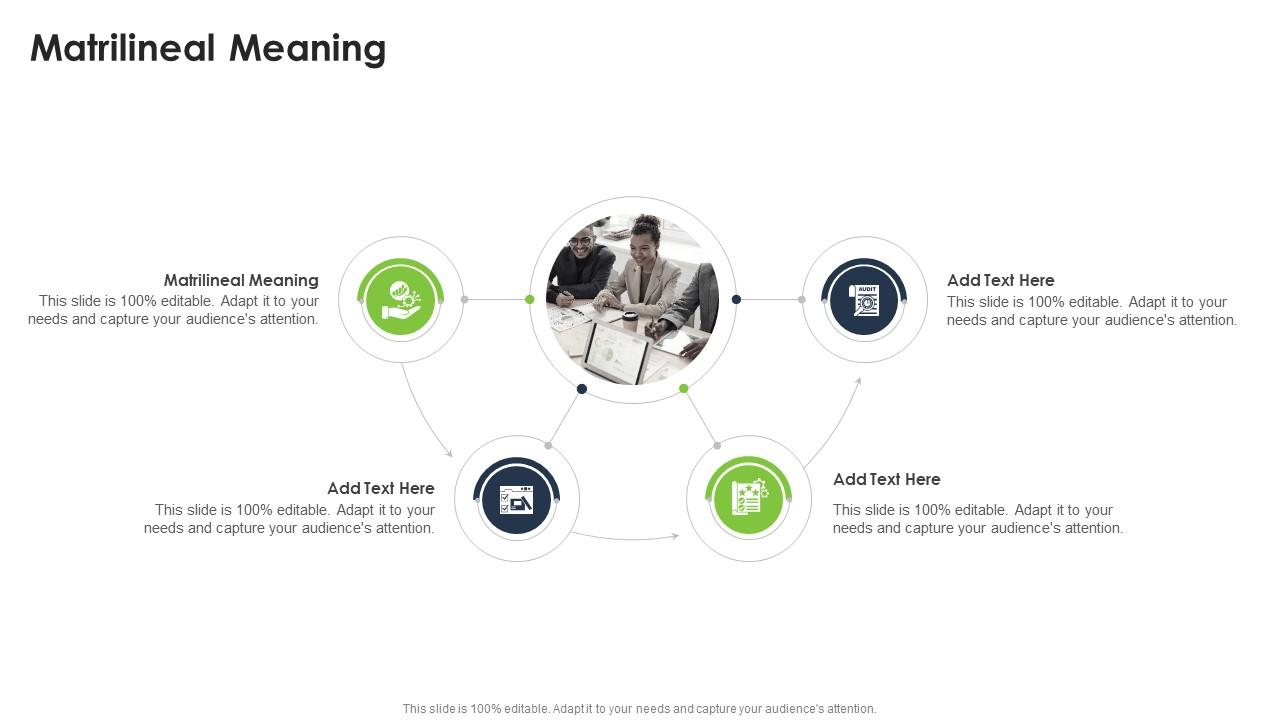 Matrilineal Meaning

Matrilineal Meaning
This slide is 100% editable. Adapt it to your needs and capture your audience's attention.

AUDIT

Add Text Here
This slide is 100% editable. Adapt it to your needs and capture your audience's attention.

Add Text Here
This slide is 100% editable. Adapt it to your needs and capture your audience's attention.

Add Text Here
This slide is 100% editable. Adapt it to your needs and capture your audience's attention.

This slide is 100% editable. Adapt it to your needs and capture your audience's attention.